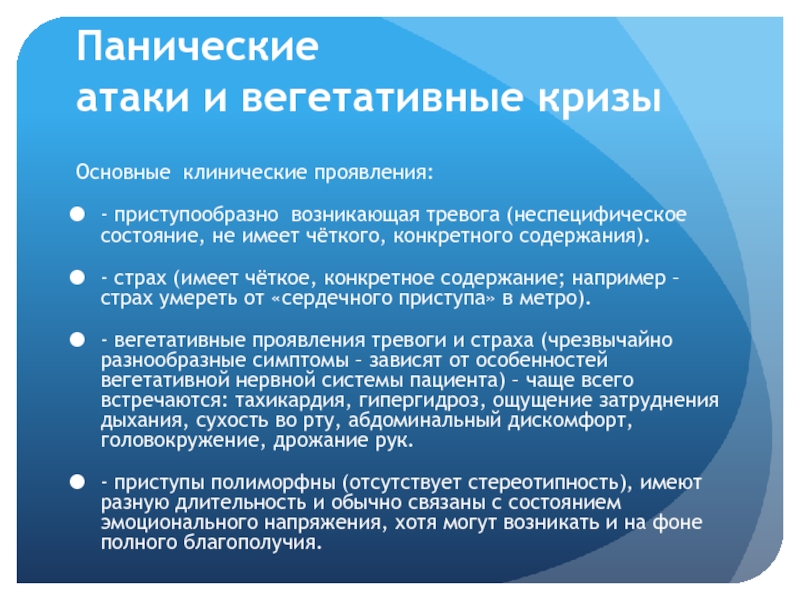 Панические
атаки и вегетативные кризы

Основные клинические проявления:

- приступообразно возникающая тревога (неспецифическое состояние, не имеет чёткого, конкретного содержания).

- страх (имеет чёткое, конкретное содержание; например – страх умереть от «сердечного приступа» в метро).

- вегетативные проявления тревоги и страха (чрезвычайно разнообразные симптомы – зависят от особенностей вегетативной нервной системы пациента) – чаще всего встречаются: тахикардия, гипергидроз, ощущение затруднения дыхания, сухость во рту, абдоминальный дискомфорт, головокружение, дрожание рук.

- приступы полиморфны (отсутствует стереотипность), имеют разную длительность и обычно связаны с состоянием эмоционального напряжения, хотя могут возникать и на фоне полного благополучия.